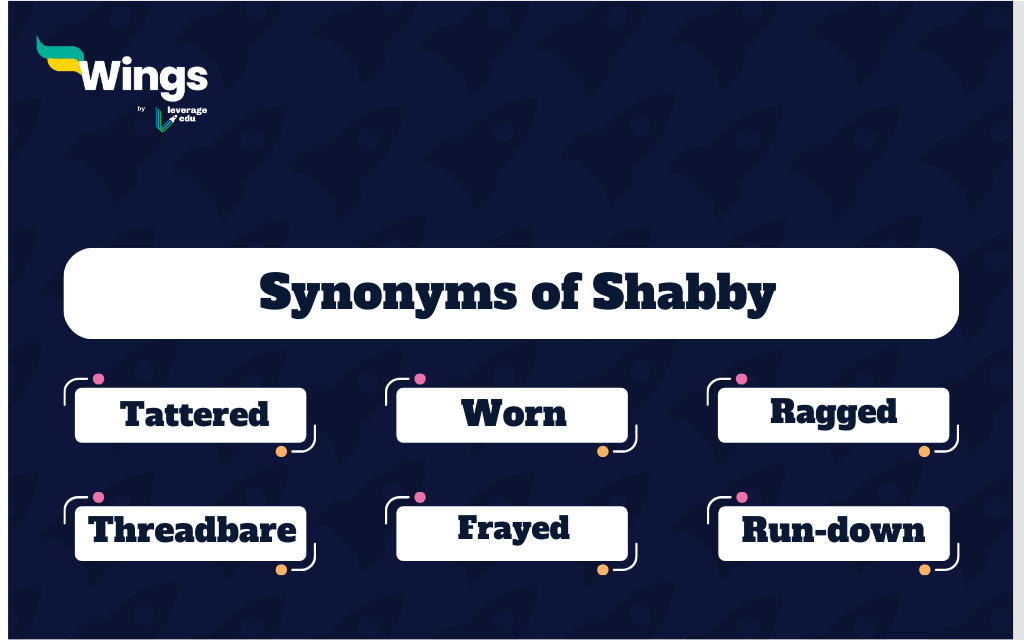 Wings
by leverage edu

Synonyms of Shabby

Tattered

Worn

Ragged

Threadbare

Frayed

Run-down